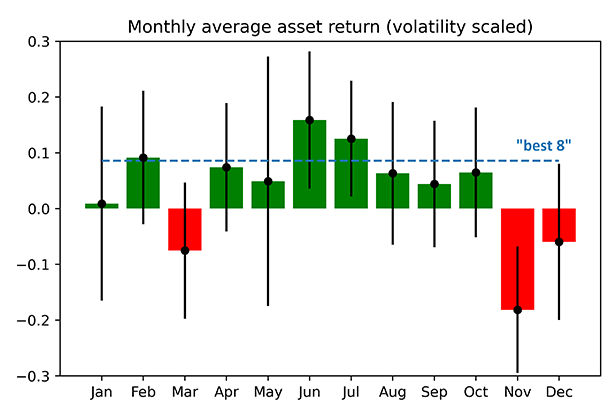 Monthly average asset return (volatility scaled)

0.3
0.2
0.1
0.0
−0.1
−0.2
−0.3

"best 8"

Jan Feb Mar Apr May Jun Jul Aug Sep Oct Nov Dec